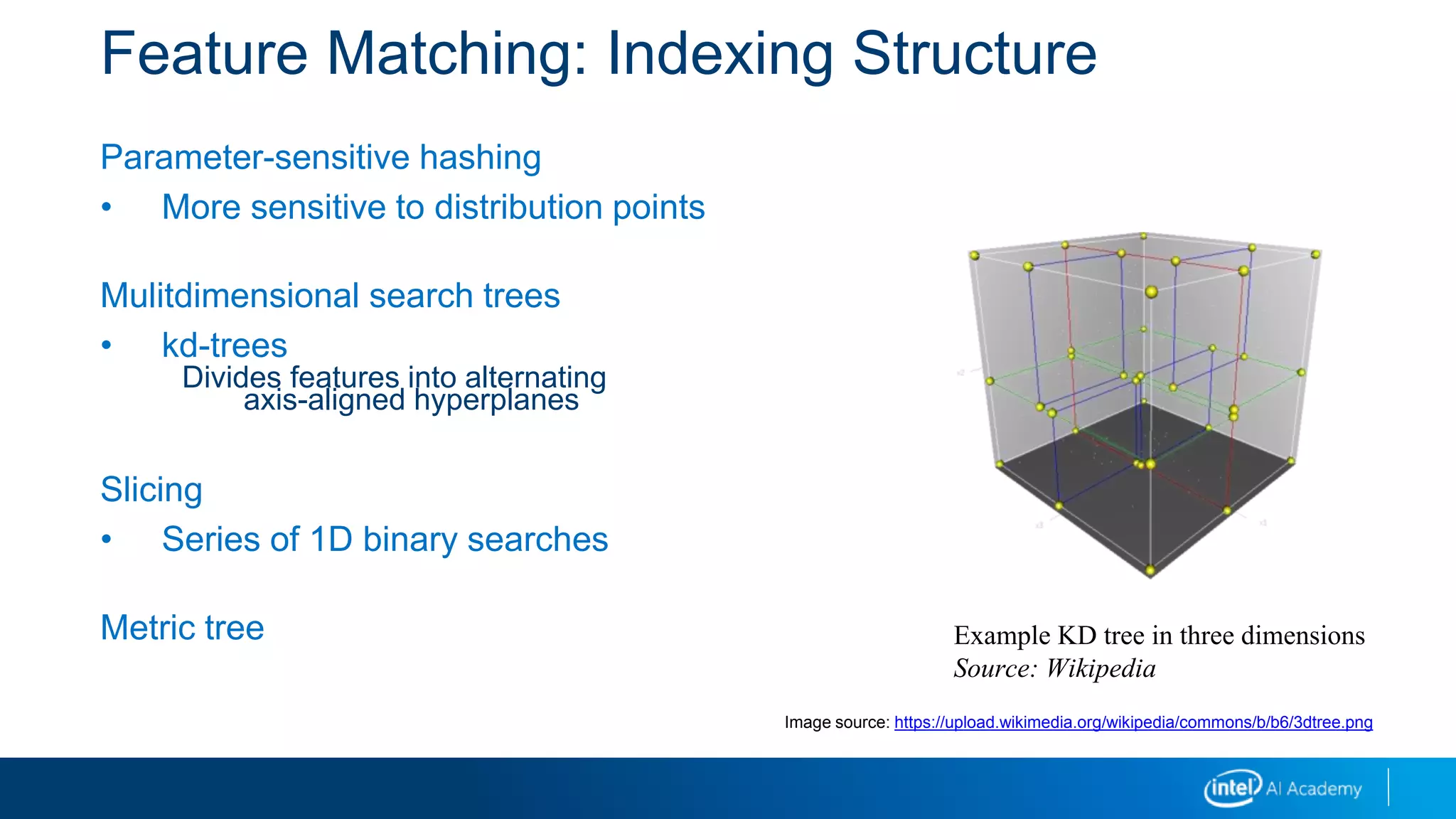 Feature Matching: Indexing Structure

Parameter-sensitive hashing
• More sensitive to distribution points

Mulitdimensional search trees
• kd-trees
Divides features into alternating axis-aligned hyperplanes

Slicing
• Series of 1D binary searches

Metric tree

Example KD tree in three dimensions
Source: Wikipedia

Image source: https://upload.wikimedia.org/wikipedia/commons/b/b6/3dtree.png

intel AI Academy